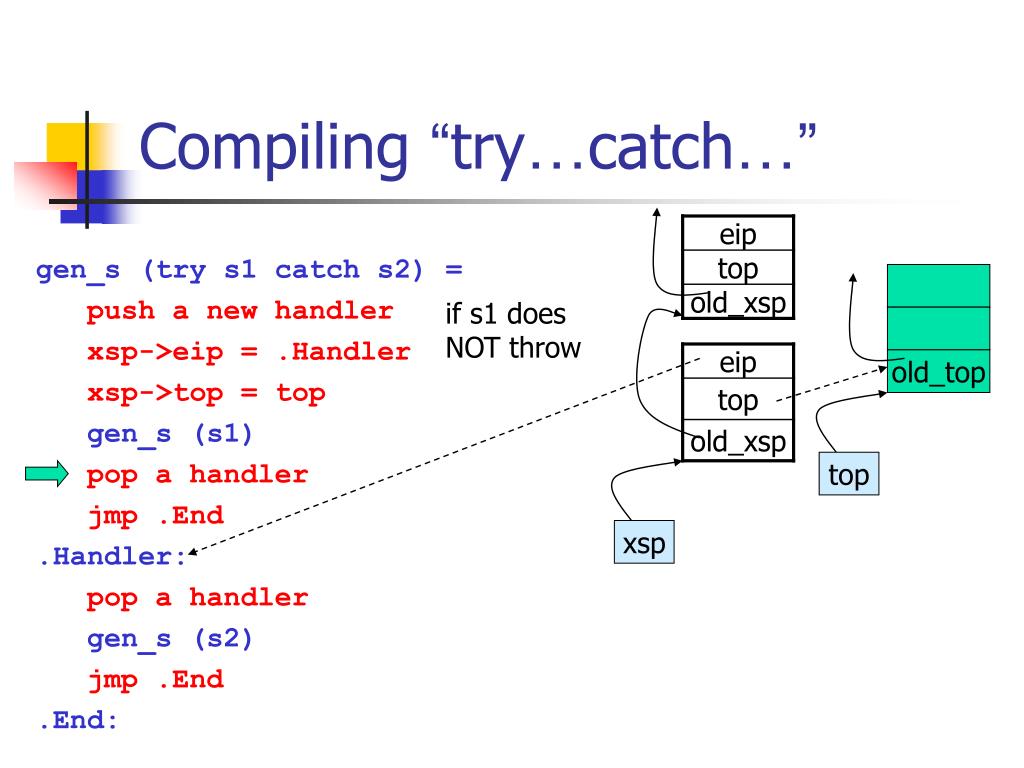 Compiling “try…catch…”

gen_s (try s1 catch s2) =
push a new handler
xsp->eip = .Handler
xsp->top = top
gen_s (s1)
pop a handler
jmp .End
.Handler:
pop a handler
gen_s (s2)
jmp .End
.End:

if s1 does NOT throw

eip
top
old_xsp

eip
top
old_xsp

old_top

top

xsp